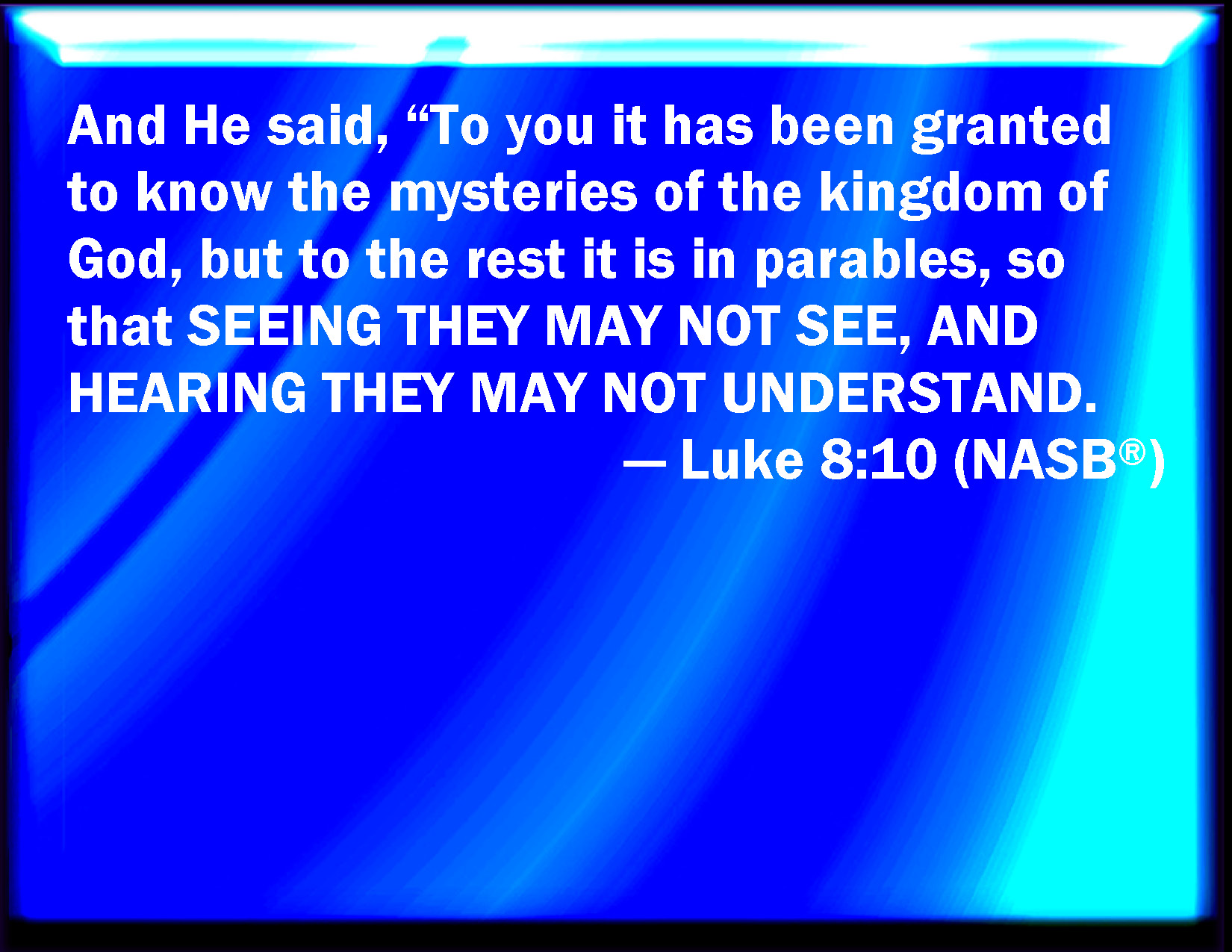 And He said, “To you it has been granted to know the mysteries of the kingdom of God, but to the rest it is in parables, so that SEEING THEY MAY NOT SEE, AND HEARING THEY MAY NOT UNDERSTAND.

— Luke 8:10 (NASB®)